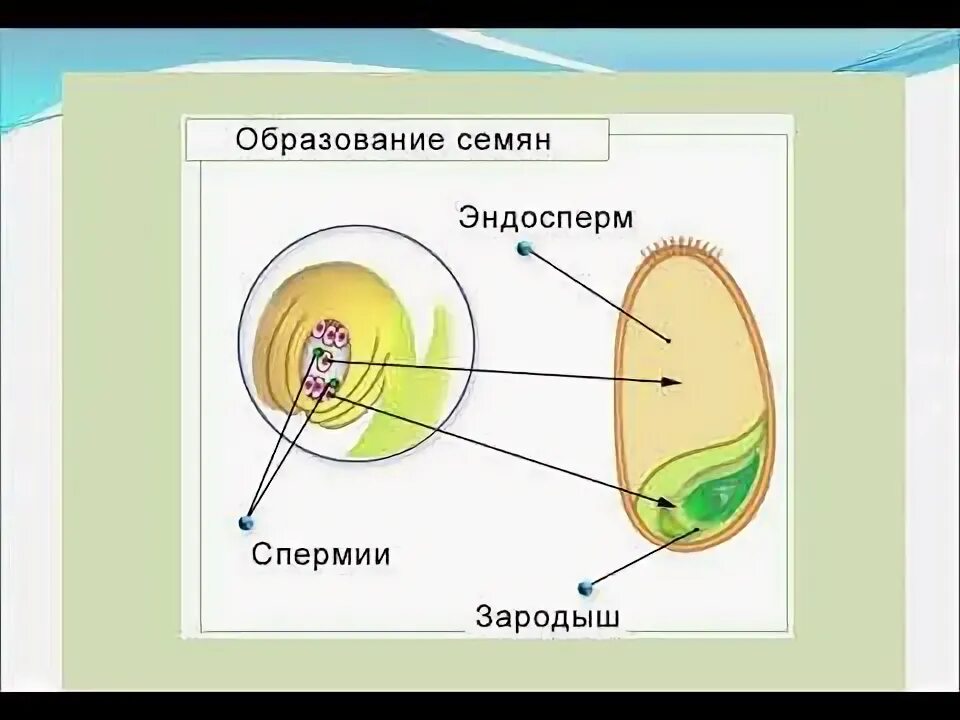 Образование семян

Эндосперм

Спермии

Зародыш